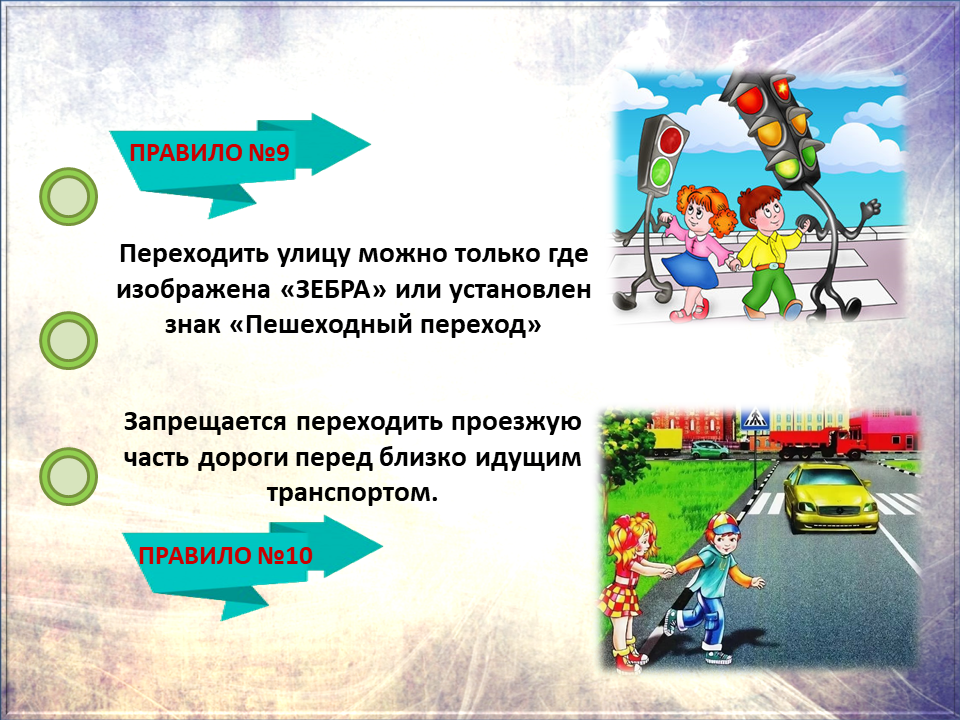 ПРАВИЛО №9

Переходить улицу можно только где изображена «ЗЕБРА» или установлен знак «Пешеходный переход»

Запрещается переходить проезжую часть дороги перед близко идущим транспортом.

ПРАВИЛО №10